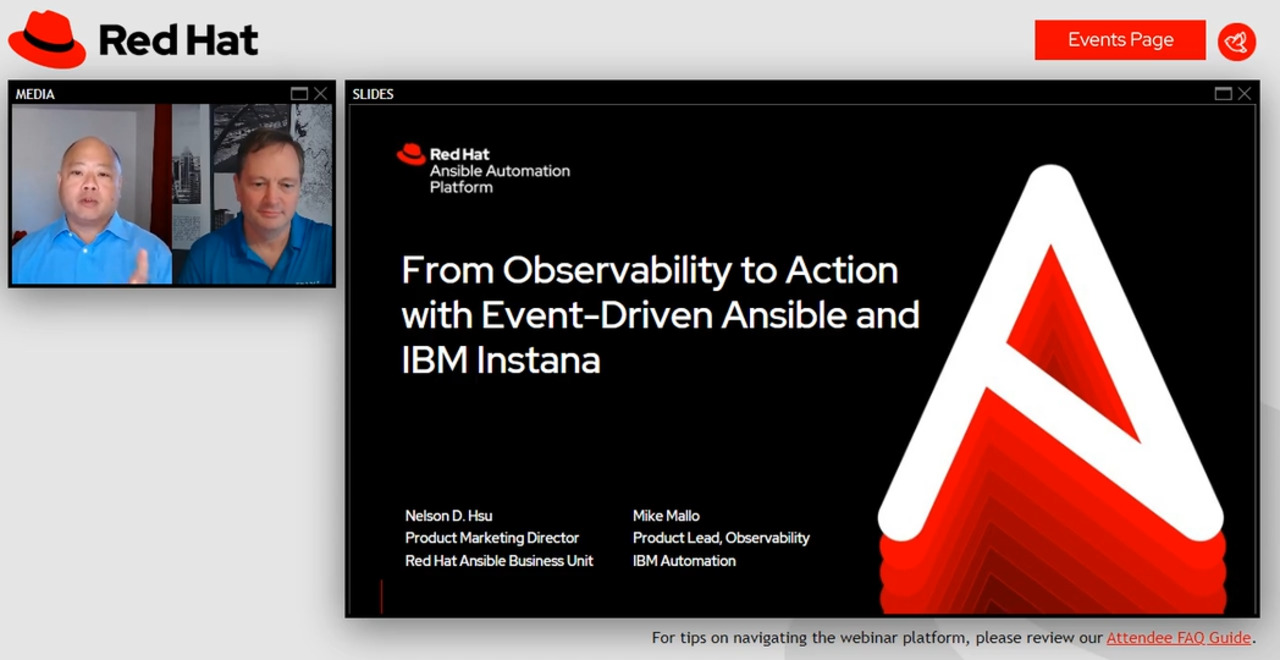 Red Hat

Events Page

MEDIA

SLIDES

Red Hat
Ansible Automation Platform

From Observability to Action with Event-Driven Ansible and IBM Instana

Nelson D. Hsu
Product Marketing Director
Red Hat Ansible Business Unit

Mike Mallo
Product Lead, Observability
IBM Automation

For tips on navigating the webinar platform, please review our Attendee FAQ Guide.